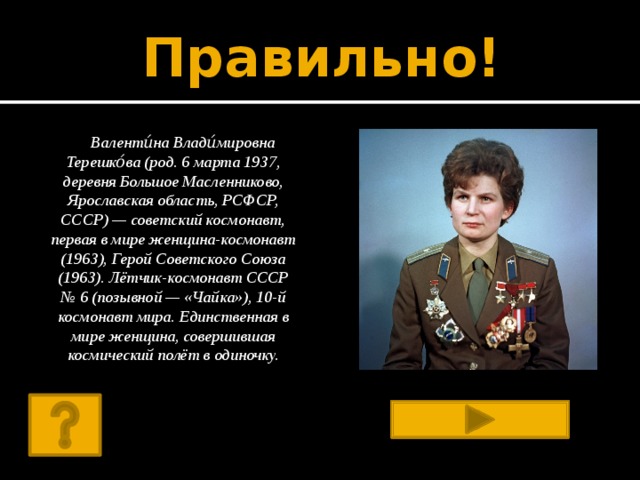 Правильно!

Валенти́на Влади́мировна Терешко́ва (род. 6 марта 1937, деревня Большое Масленниково, Ярославская область, РСФСР, СССР) — советский космонавт, первая в мире женщина-космонавт (1963), Герой Советского Союза (1963). Лётчик-космонавт СССР № 6 (позывной — «Чайка»), 10-й космонавт мира. Единственная в мире женщина, совершившая космический полёт в одиночку.

?